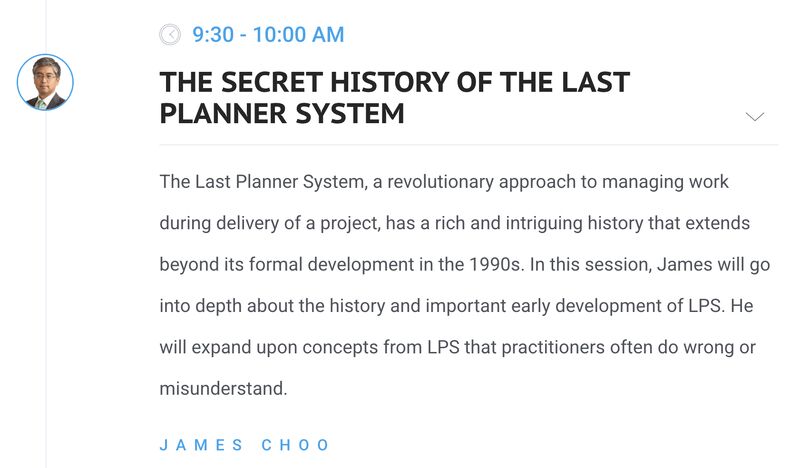 9:30 - 10:00 AM

THE SECRET HISTORY OF THE LAST PLANNER SYSTEM

The Last Planner System, a revolutionary approach to managing work during delivery of a project, has a rich and intriguing history that extends beyond its formal development in the 1990s. In this session, James will go into depth about the history and important early development of LPS. He will expand upon concepts from LPS that practitioners often do wrong or misunderstand.

JAMES CHOO